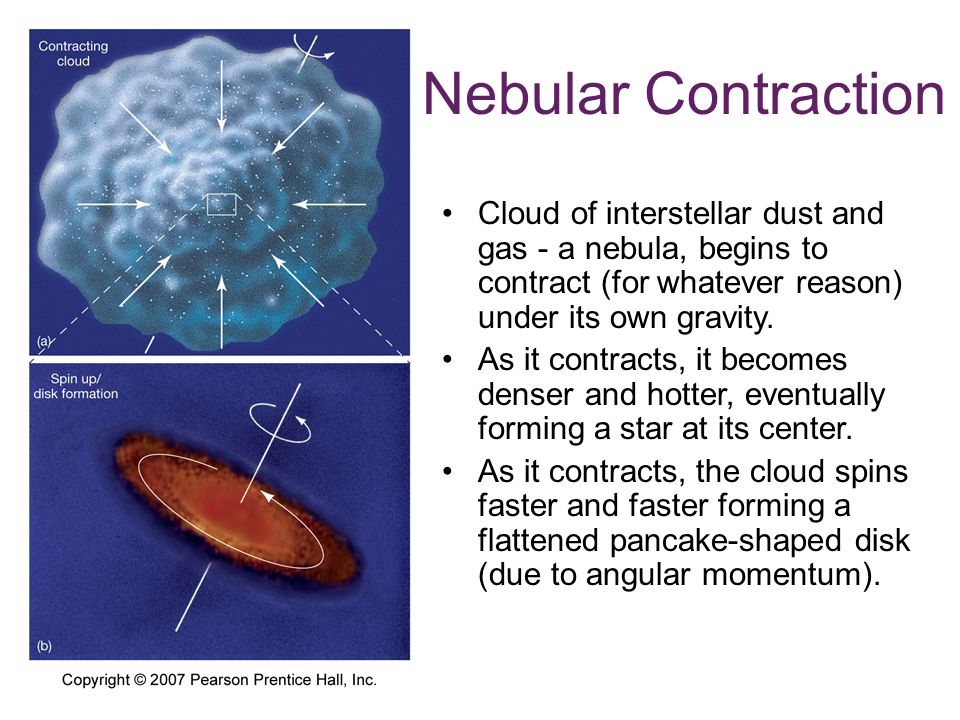 Contracting cloud

(a)

Spin up/ disk formation

(b)

Copyright © 2007 Pearson Prentice Hall, Inc.

Nebular Contraction

• Cloud of interstellar dust and gas - a nebula, begins to contract (for whatever reason) under its own gravity.
• As it contracts, it becomes denser and hotter, eventually forming a star at its center.
• As it contracts, the cloud spins faster and faster forming a flattened pancake-shaped disk (due to angular momentum).